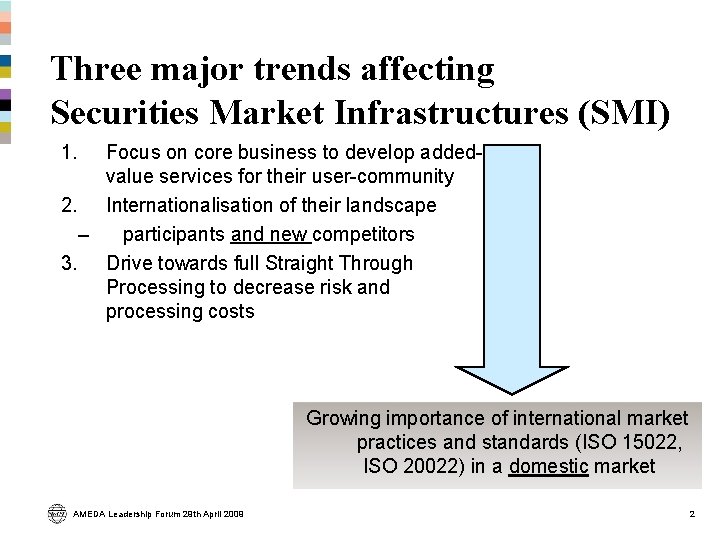 Three major trends affecting Securities Market Infrastructures (SMI)

1. Focus on core business to develop added-value services for their user-community

2. Internationalisation of their landscape

– participants and new competitors

3. Drive towards full Straight Through Processing to decrease risk and processing costs

Growing importance of international market practices and standards (ISO 15022, ISO 20022) in a domestic market

AMEDA Leadership Forum 29th April 2009

2